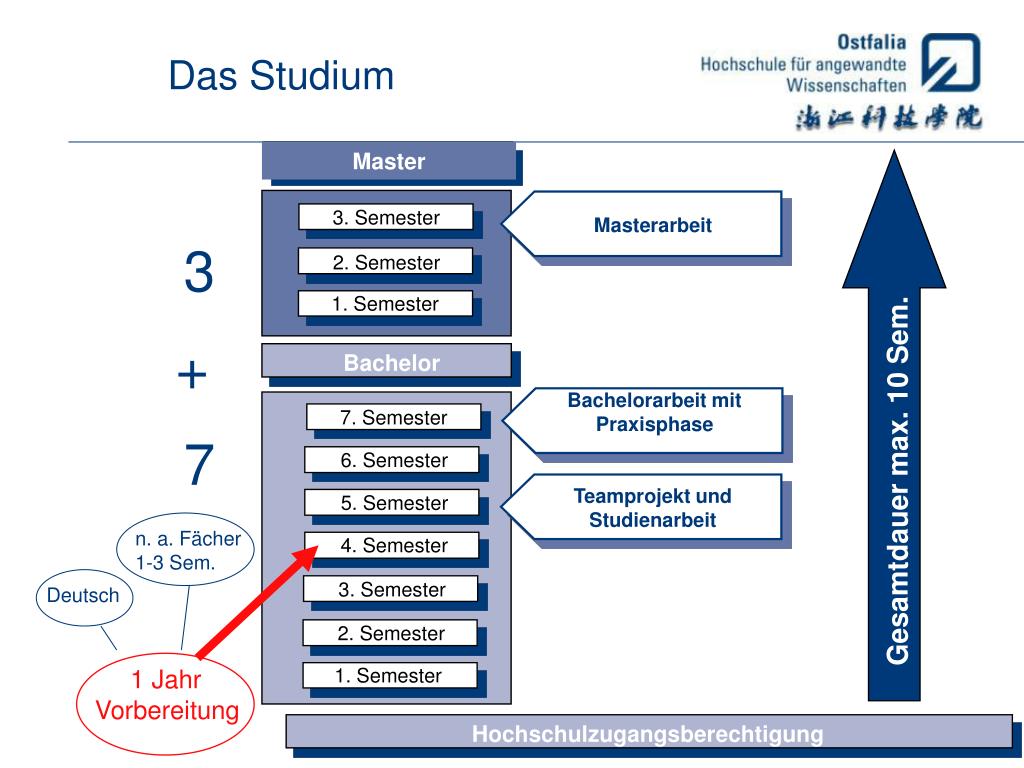 Das Studium

Ostfalia
Hochschule für angewandte Wissenschaften
浙江科技学院

Master

3. Semester

2. Semester

1. Semester

Masterarbeit

3

+

7

Bachelor

7. Semester

6. Semester

5. Semester

4. Semester

3. Semester

2. Semester

1. Semester

Bachelorarbeit mit Praxisphase

Teamprojekt und Studienarbeit

n. a. Fächer 1-3 Sem.

Deutsch

1 Jahr Vorbereitung

Gesamtdauer max. 10 Sem.

Hochschulzugangsberechtigung